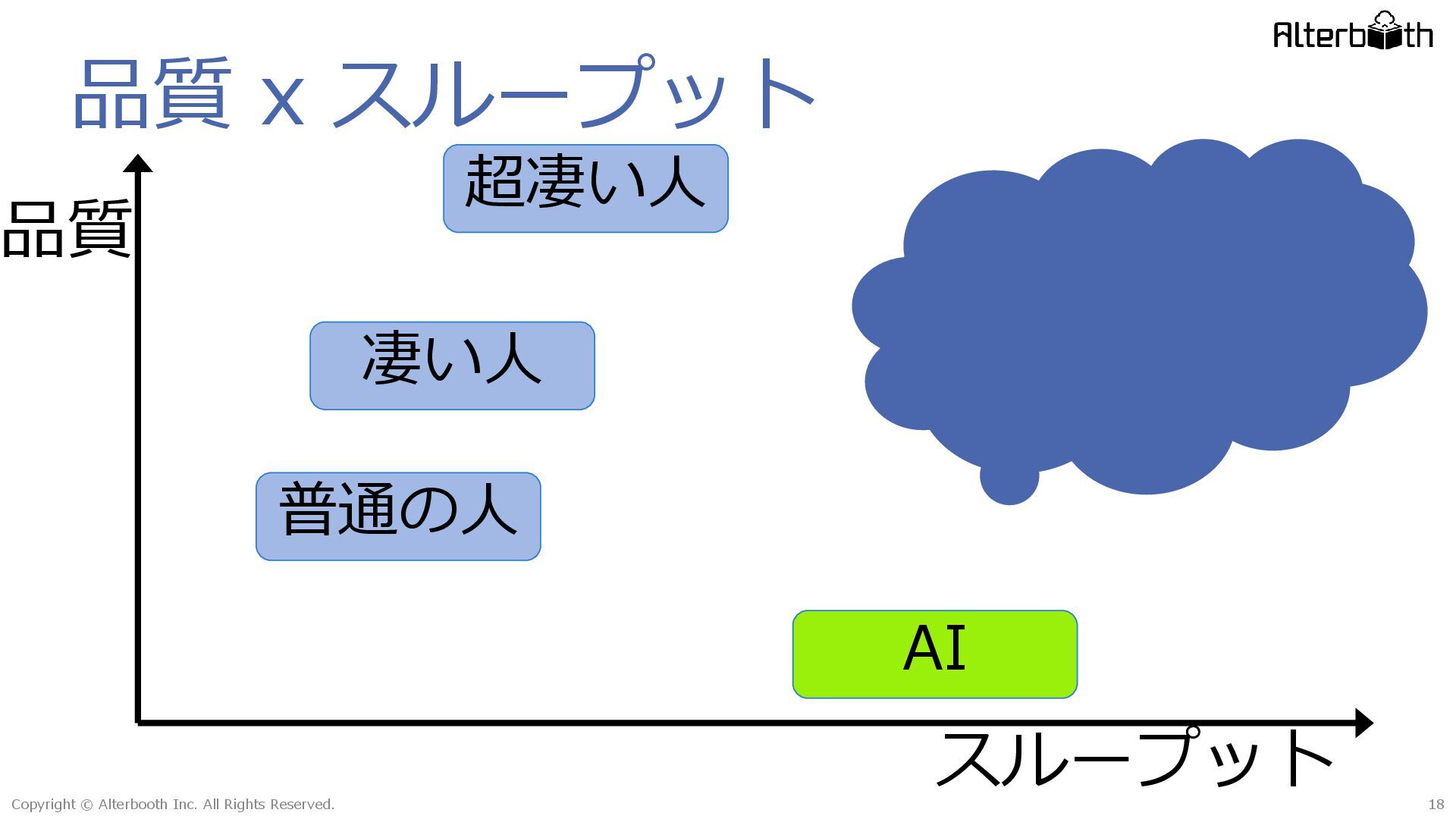 Alterbooth

品質 x スループット

品質

超凄い人

凄い人

普通の人

AI

スループット

Copyright © Alterbooth Inc. All Rights Reserved.

18